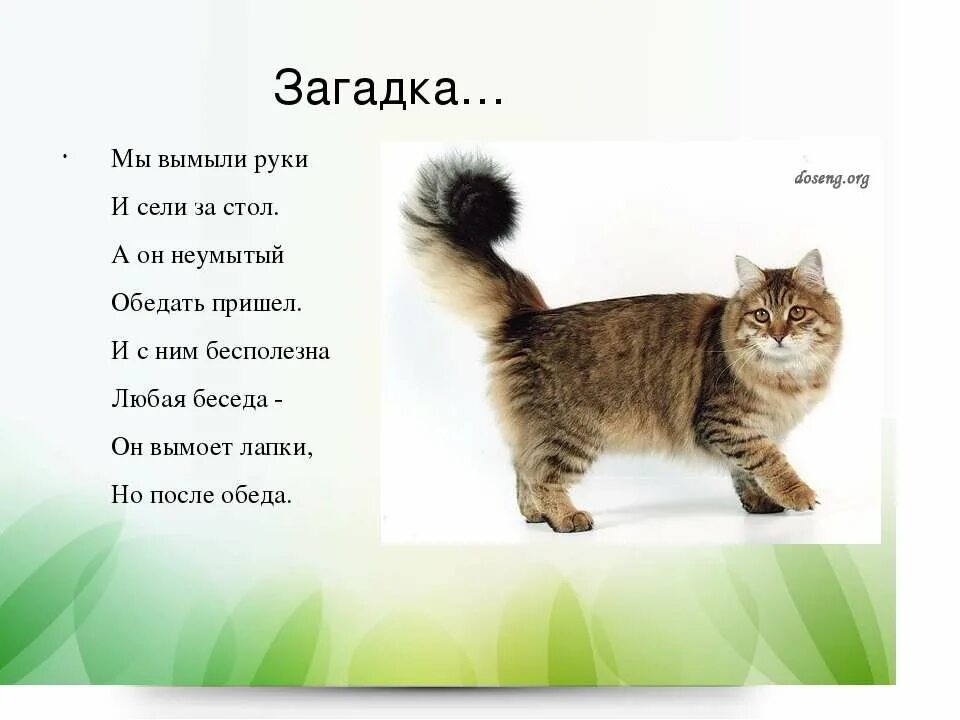 Загадка…

Мы вымыли руки
И сели за стол.
А он неумытый
Обедать пришел.
И с ним бесполезна
Любая беседа -
Он вымоет лапки,
Но после обеда.

doseng.org